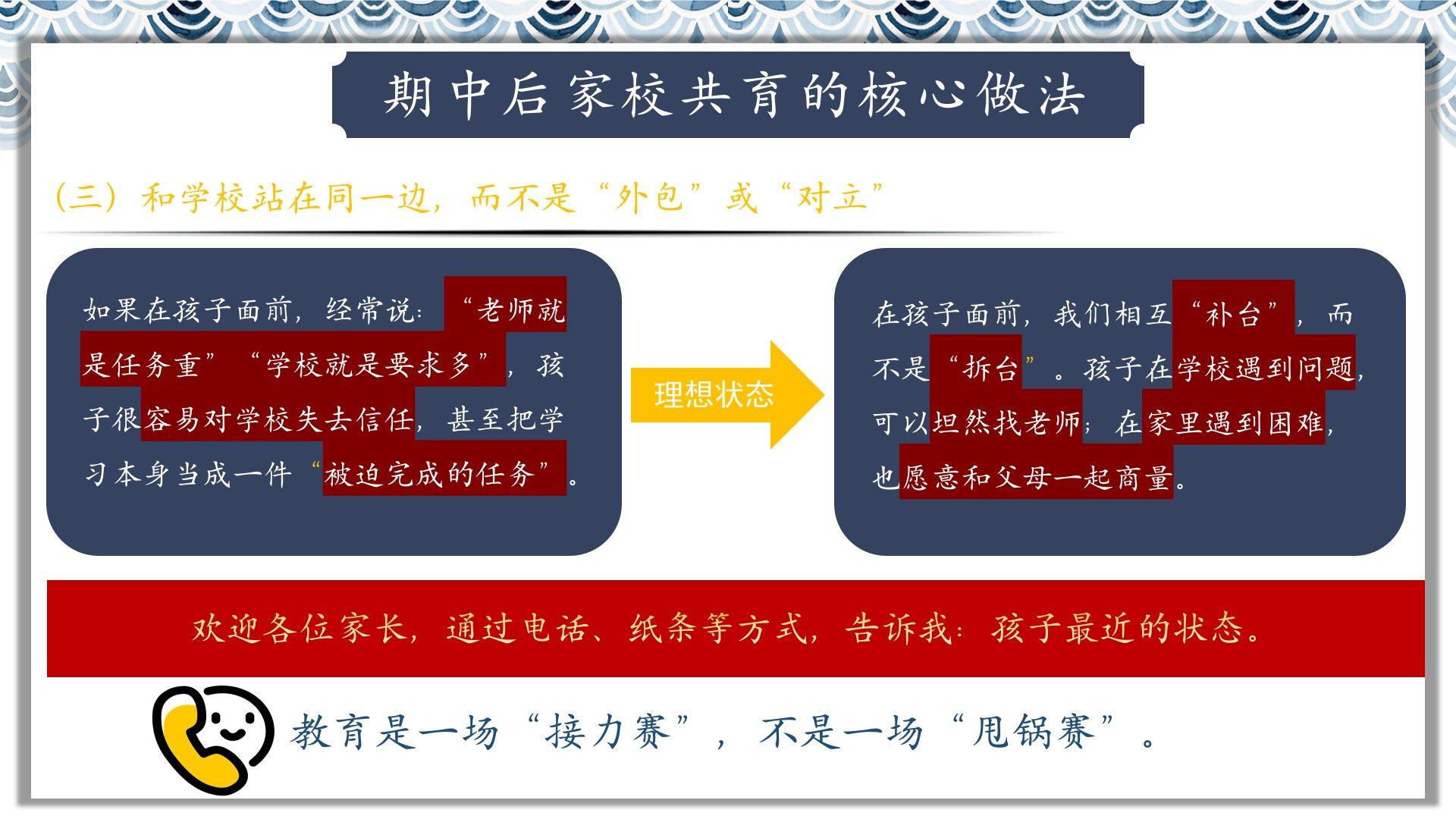 期中后家校共育的核心做法

（三）和学校站在同一边，而不是“外包”或“对立”

如果在孩子面前，经常说：“老师就是任务重”“学校就是要求多”，孩子很容易对学校失去信任，甚至把学习本身当成一件“被迫完成的任务”。

理想状态

在孩子面前，我们相互“补台”，而不是“拆台”。孩子在学校遇到问题，可以坦然找老师；在家里遇到困难，也愿意和父母一起商量。

欢迎各位家长，通过电话、纸条等方式，告诉我：孩子最近的状态。

教育是一场“接力赛”，不是一场“甩锅赛”。